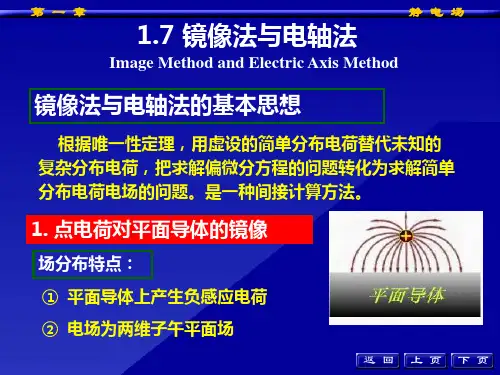 第 一 章

静 电 场

1.7 镜像法与电轴法

Image Method and Electric Axis Method

镜像法与电轴法的基本思想

根据唯一性定理，用虚设的简单分布电荷替代未知的复杂分布电荷，把求解偏微分方程的问题转化为求解简单分布电荷电场的问题。是一种间接计算方法。

1. 点电荷对平面导体的镜像

场分布特点：

① 平面导体上产生负感应电荷

② 电场为两维子午平面场

+

平面导体

返 回

上 页

下 页